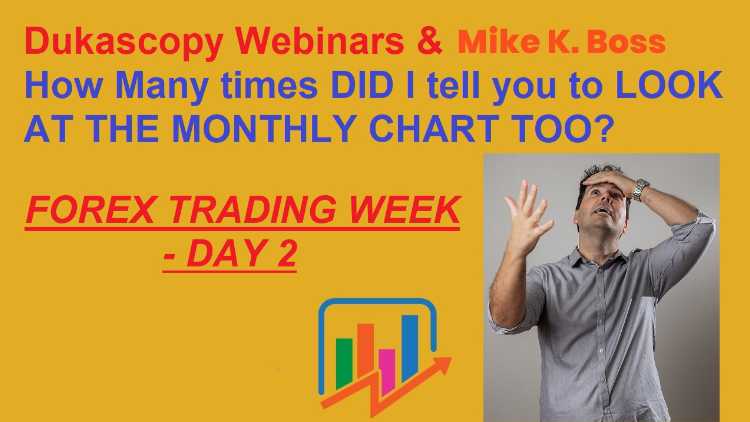 Dukascopy Webinars & Mike K. Boss
How Many times DID I tell you to LOOK AT THE MONTHLY CHART TOO?

FOREX TRADING WEEK - DAY 2